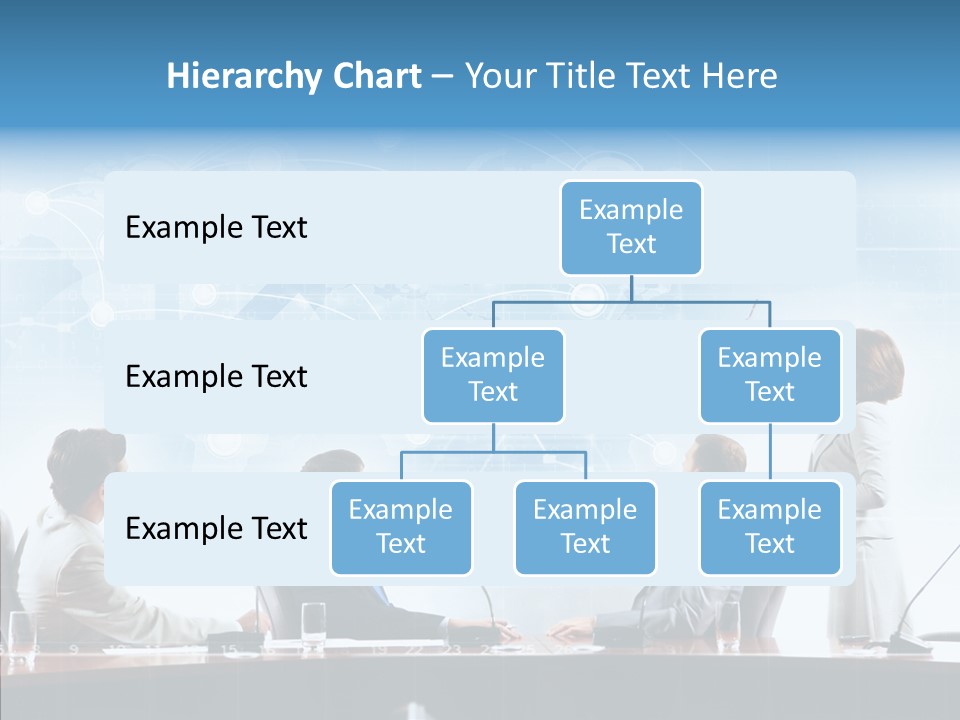 Hierarchy Chart – Your Title Text Here

Example Text

Example Text

Example Text

Example Text

Example Text

Example Text

Example Text

Example Text

Example Text